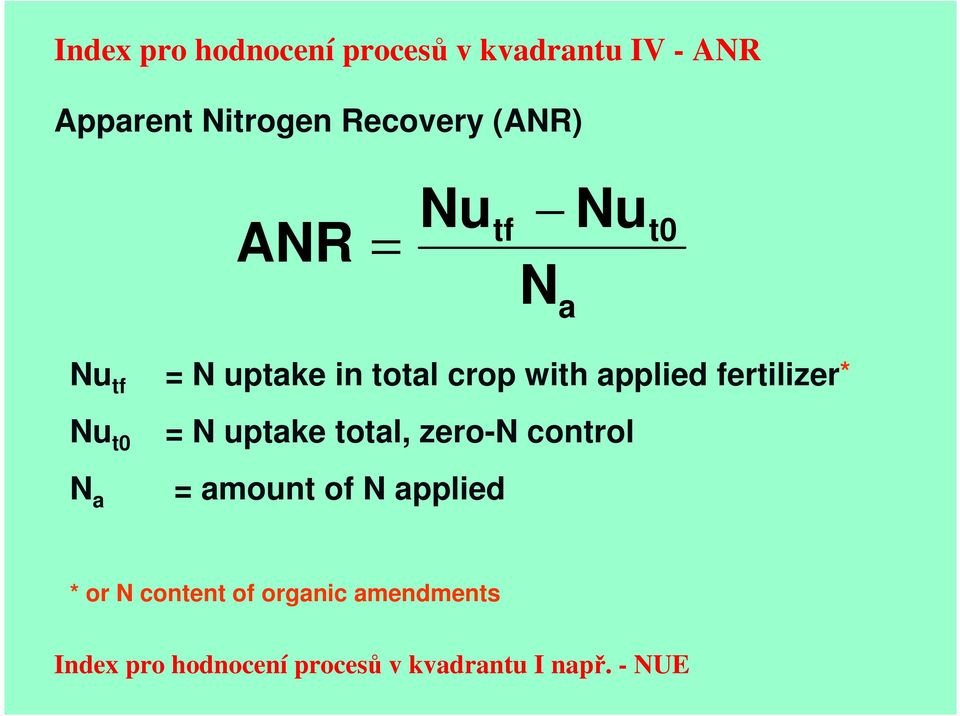 Index pro hodnocení procesů v kvadrantu IV - ANR

Apparent Nitrogen Recovery (ANR)

$ANR = \frac{Nu_{tf} - Nu_{t0}}{N_a}$

$Nu_{tf}$ = N uptake in total crop with applied fertilizer*

$Nu_{t0}$ = N uptake total, zero-N control

$N_a$ = amount of N applied

* or N content of organic amendments

Index pro hodnocení procesů v kvadrantu I např. - NUE